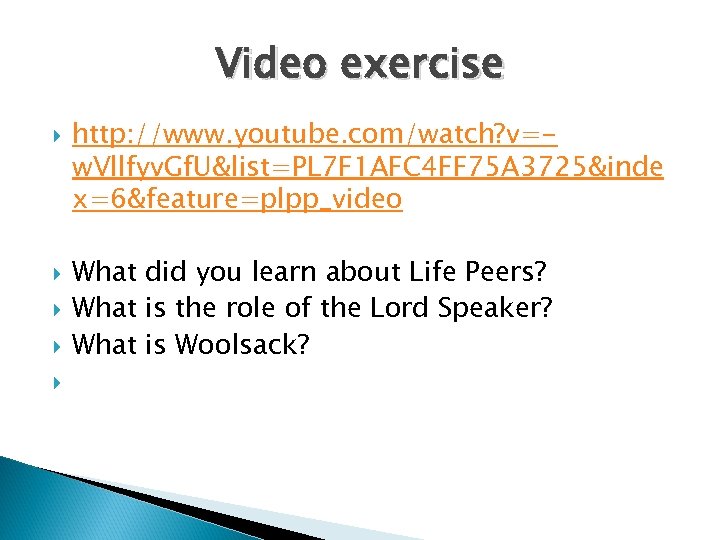 Video exercise

http://www.youtube.com/watch?v=-wVllfyvGfU&list=PL7F1AFC4FF75A3725&index=6&feature=plpp_video

What did you learn about Life Peers?
What is the role of the Lord Speaker?
What is Woolsack?